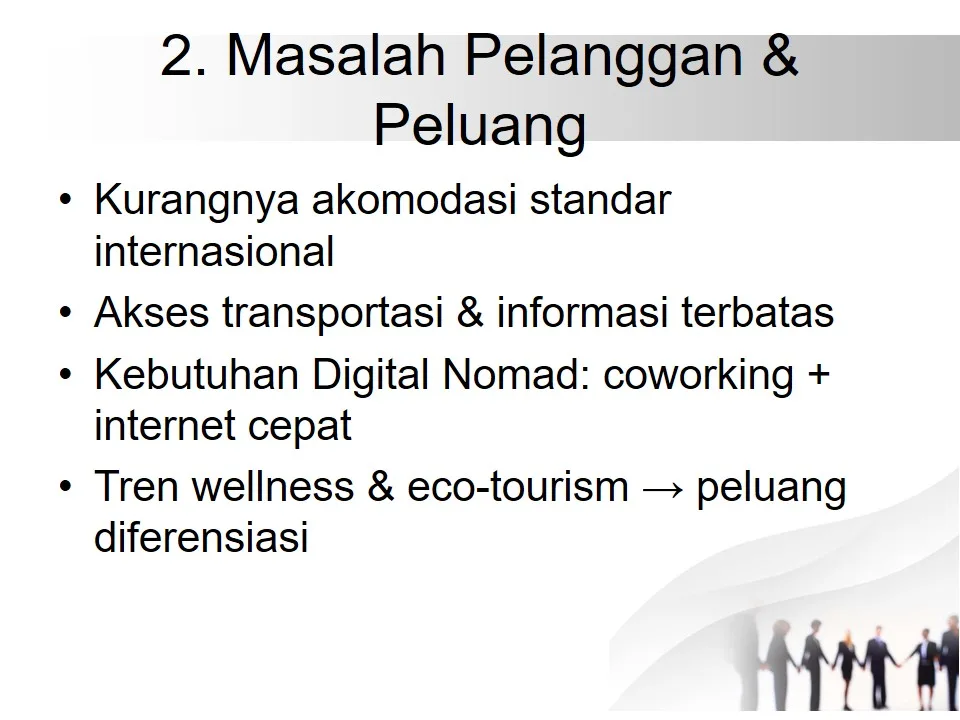 2. Masalah Pelanggan & Peluang

• Kurangnya akomodasi standar internasional
• Akses transportasi & informasi terbatas
• Kebutuhan Digital Nomad: coworking + internet cepat
• Tren wellness & eco-tourism → peluang diferensiasi